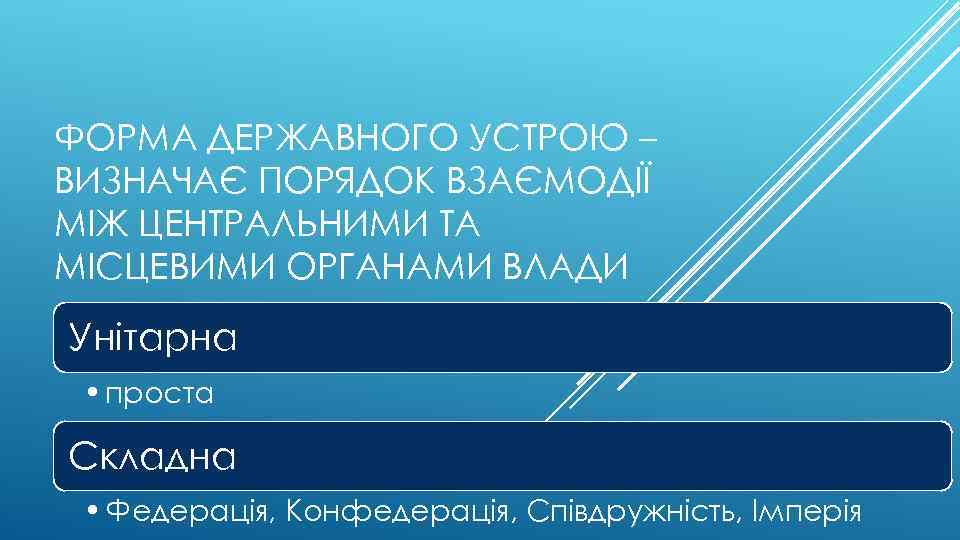 ФОРМА ДЕРЖАВНОГО УСТРОЮ – ВИЗНАЧАЄ ПОРЯДОК ВЗАЄМОДІЇ МІЖ ЦЕНТРАЛЬНИМИ ТА МІСЦЕВИМИ ОРГАНАМИ ВЛАДИ

Унітарна

• проста

Складна

• Федерація, Конфедерація, Співдружність, Імперія